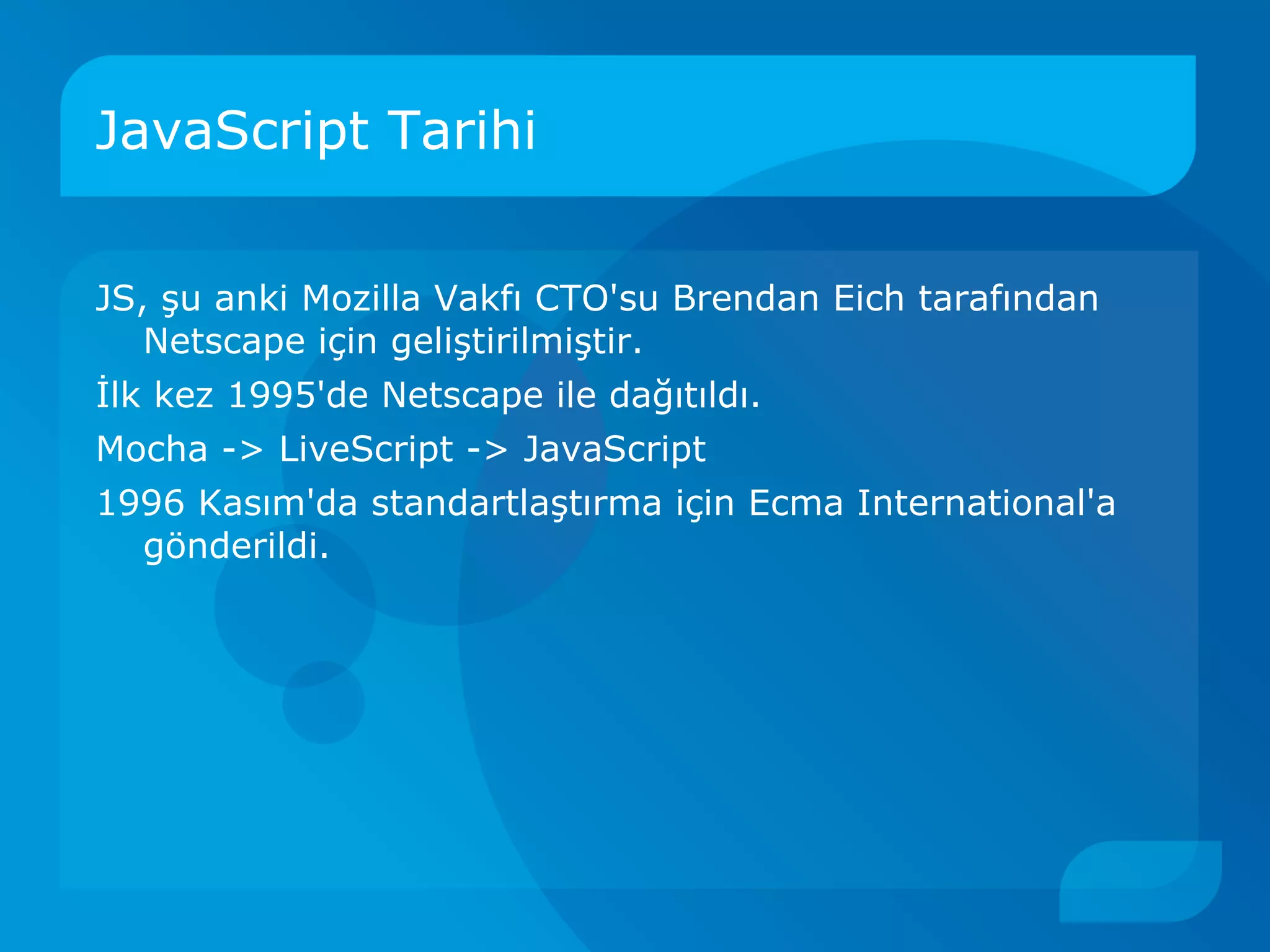 JavaScript Tarihi

JS, şu anki Mozilla Vakfı CTO'su Brendan Eich tarafından Netscape için geliştirilmiştir.

İlk kez 1995'de Netscape ile dağıtıldı.

Mocha -> LiveScript -> JavaScript

1996 Kasım'da standartlaştırma için Ecma International'a gönderildi.